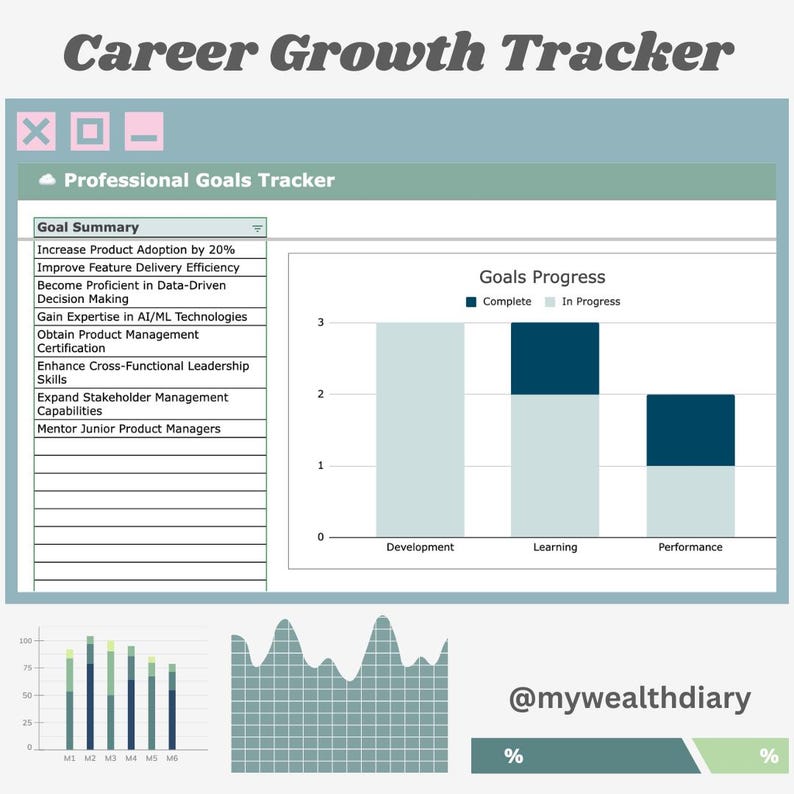 Career Growth Tracker

Professional Goals Tracker

| Goal Summary |
|---|
| Increase Product Adoption by 20% |
| Improve Feature Delivery Efficiency |
| Become Proficient in Data-Driven Decision Making |
| Gain Expertise in AI/ML Technologies |
| Obtain Product Management Certification |
| Enhance Cross-Functional Leadership Skills |
| Expand Stakeholder Management Capabilities |
| Mentor Junior Product Managers |

Goals Progress

Complete In Progress

3
2
1
0

Development Learning Performance

100
75
50
25
0

M1 M2 M3 M4 M5 M6

@mywealthdiary

% %